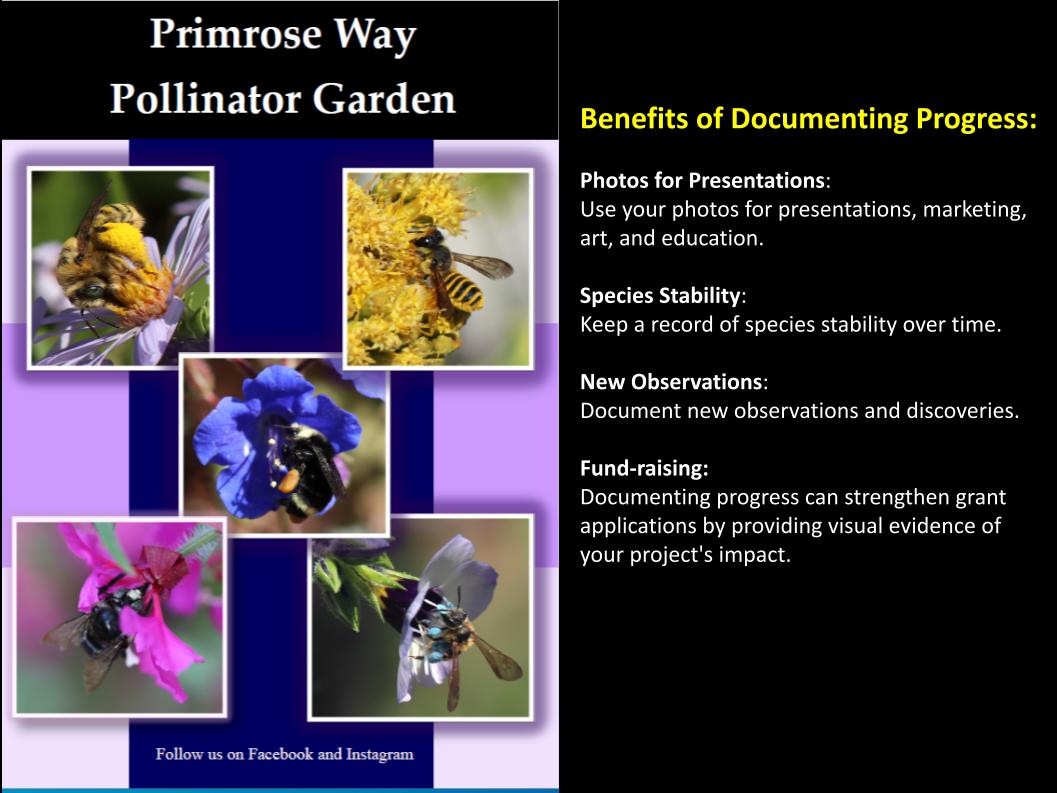 Primrose Way
Pollinator Garden

Follow us on Facebook and Instagram

Benefits of Documenting Progress:

Photos for Presentations:
Use your photos for presentations, marketing, art, and education.

Species Stability:
Keep a record of species stability over time.

New Observations:
Document new observations and discoveries.

Fund-raising:
Documenting progress can strengthen grant applications by providing visual evidence of your project's impact.